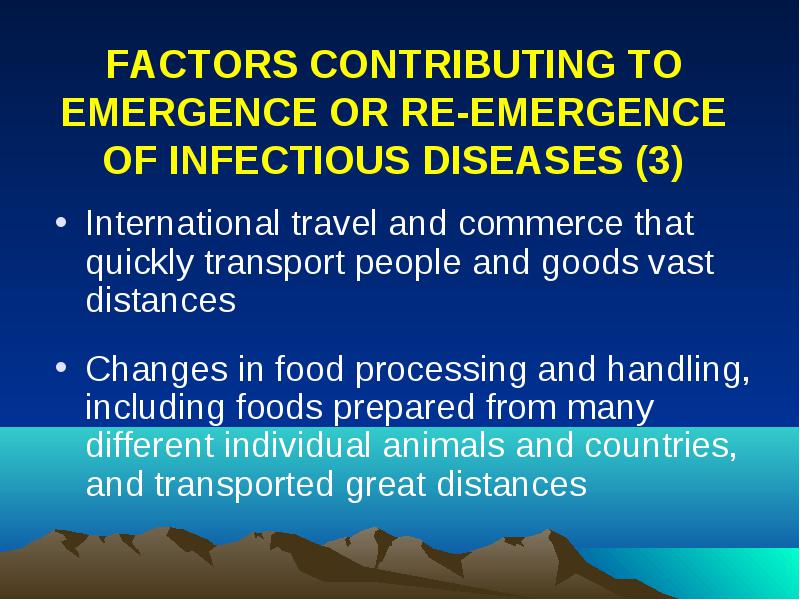 FACTORS CONTRIBUTING TO EMERGENCE OR RE-EMERGENCE OF INFECTIOUS DISEASES (3)

• International travel and commerce that quickly transport people and goods vast distances

• Changes in food processing and handling, including foods prepared from many different individual animals and countries, and transported great distances